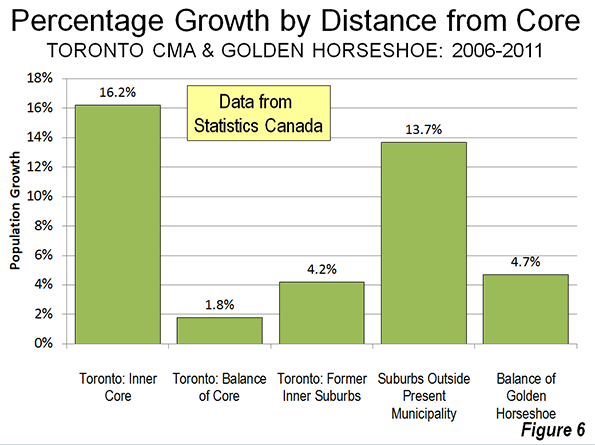 Percentage Growth by Distance from Core
TORONTO CMA & GOLDEN HORSESHOE: 2006-2011

Data from Statistics Canada

Population Growth

18%
16%
14%
12%
10%
8%
6%
4%
2%
0%

16.2%
1.8%
4.2%
13.7%
4.7%

Toronto: Inner Core
Toronto: Balance of Core
Toronto: Former Inner Suburbs
Suburbs Outside Present Municipality
Balance of Golden Horseshoe

Figure 6